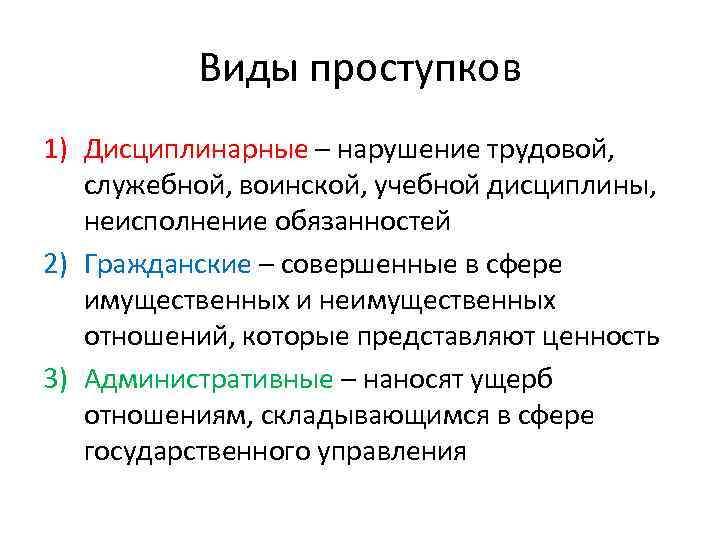 Виды проступков

1) Дисциплинарные – нарушение трудовой, служебной, воинской, учебной дисциплины, неисполнение обязанностей
2) Гражданские – совершенные в сфере имущественных и неимущественных отношений, которые представляют ценность
3) Административные – наносят ущерб отношениям, складывающимся в сфере государственного управления